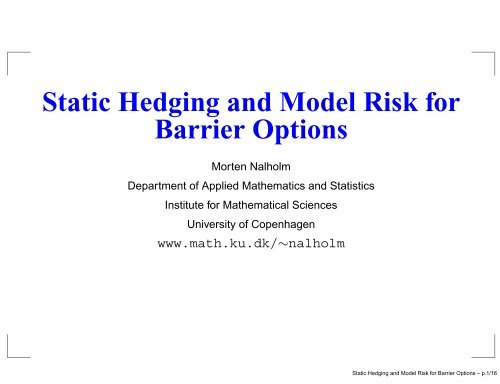 Static Hedging and Model Risk for Barrier Options

Morten Nalholm

Department of Applied Mathematics and Statistics

Institute for Mathematical Sciences

University of Copenhagen

www.math.ku.dk/~nalholm

Static Hedging and Model Risk for Barrier Options – p.1/16